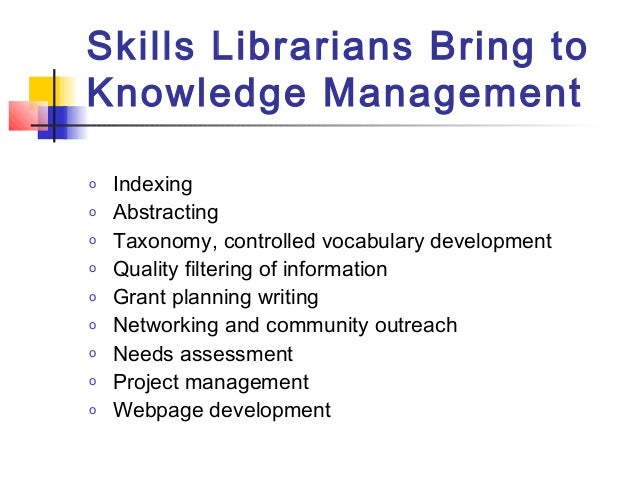 Skills Librarians Bring to Knowledge Management

- Indexing
- Abstracting
- Taxonomy, controlled vocabulary development
- Quality filtering of information
- Grant planning writing
- Networking and community outreach
- Needs assessment
- Project management
- Webpage development